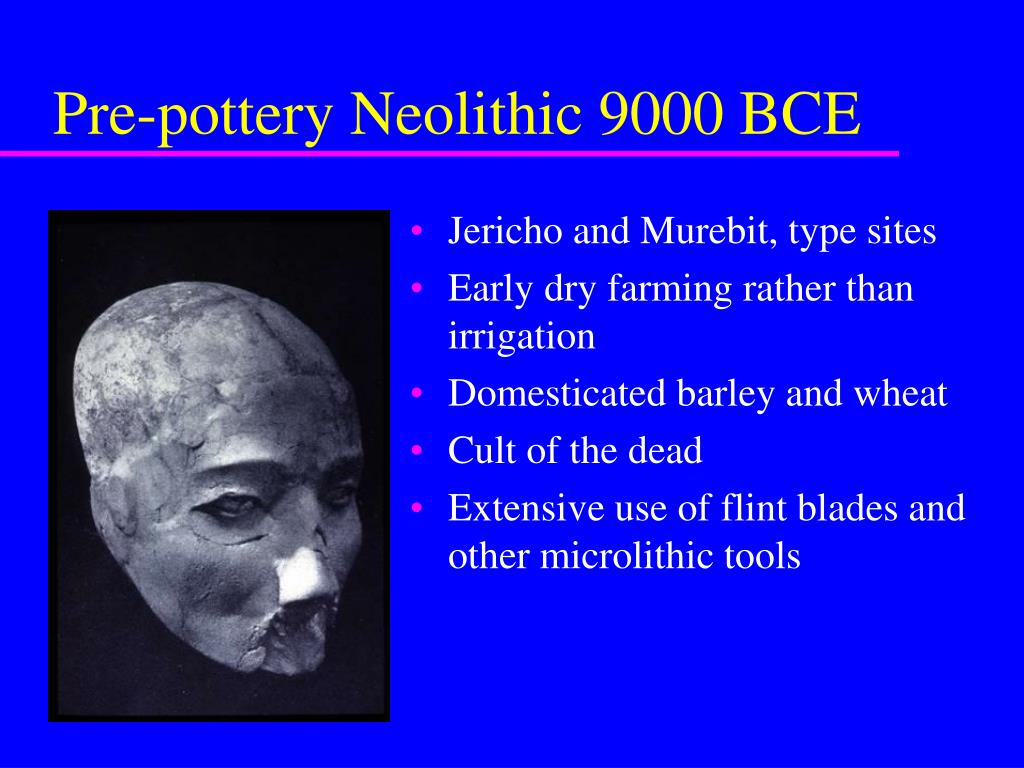 Pre-pottery Neolithic 9000 BCE

• Jericho and Murebit, type sites
• Early dry farming rather than irrigation
• Domesticated barley and wheat
• Cult of the dead
• Extensive use of flint blades and other microlithic tools